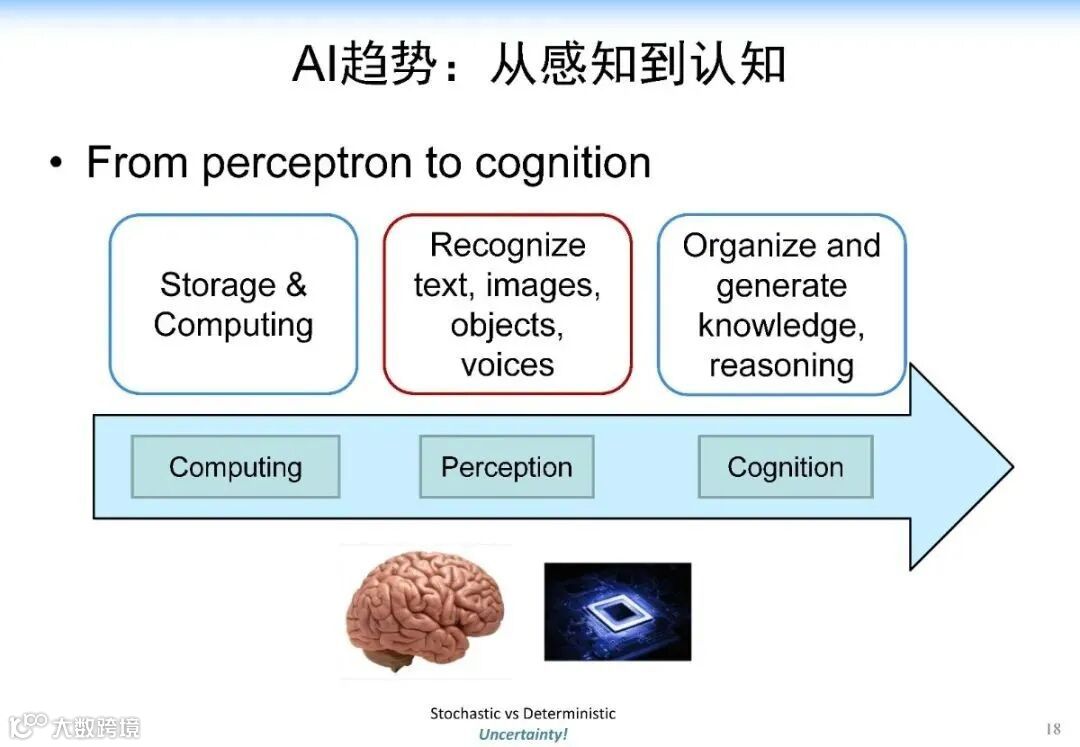 AI趋势：从感知到认知

• From perceptron to cognition

Storage & Computing

Recognize text, images, objects, voices

Organize and generate knowledge, reasoning

Computing

Perception

Cognition

Stochastic vs Deterministic
Uncertainty!

大数跨境

18